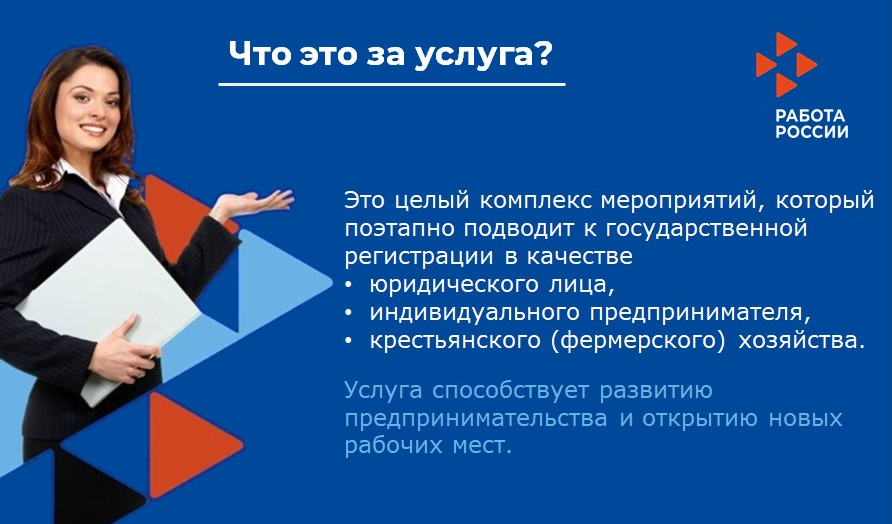 Что это за услуга?

РАБОТА РОССИИ

Это целый комплекс мероприятий, который поэтапно подводит к государственной регистрации в качестве
• юридического лица,
• индивидуального предпринимателя,
• крестьянского (фермерского) хозяйства.

Услуга способствует развитию предпринимательства и открытию новых рабочих мест.